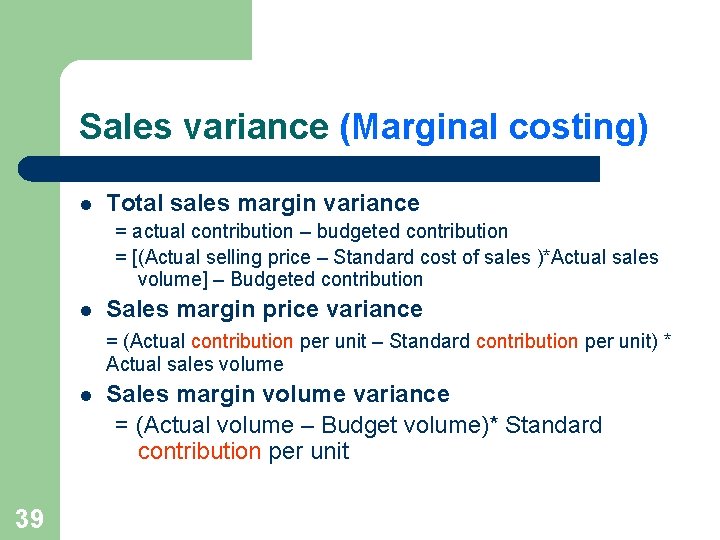 Sales variance (Marginal costing)

- Total sales margin variance
= actual contribution – budgeted contribution
= [(Actual selling price – Standard cost of sales )*Actual sales volume] – Budgeted contribution
- Sales margin price variance
= (Actual contribution per unit – Standard contribution per unit) * Actual sales volume
- Sales margin volume variance
= (Actual volume – Budget volume)* Standard contribution per unit

39